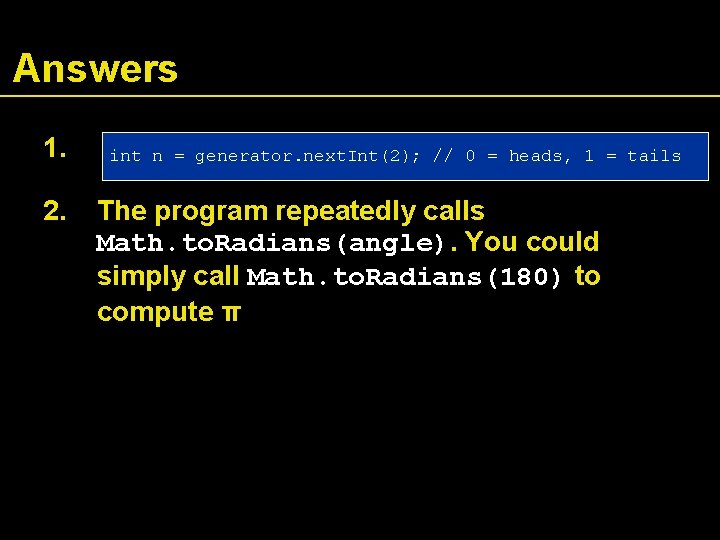 Answers

1. int n = generator.nextInt(2); // 0 = heads, 1 = tails

2. The program repeatedly calls Math.toRadians(angle). You could simply call Math.toRadians(180) to compute π